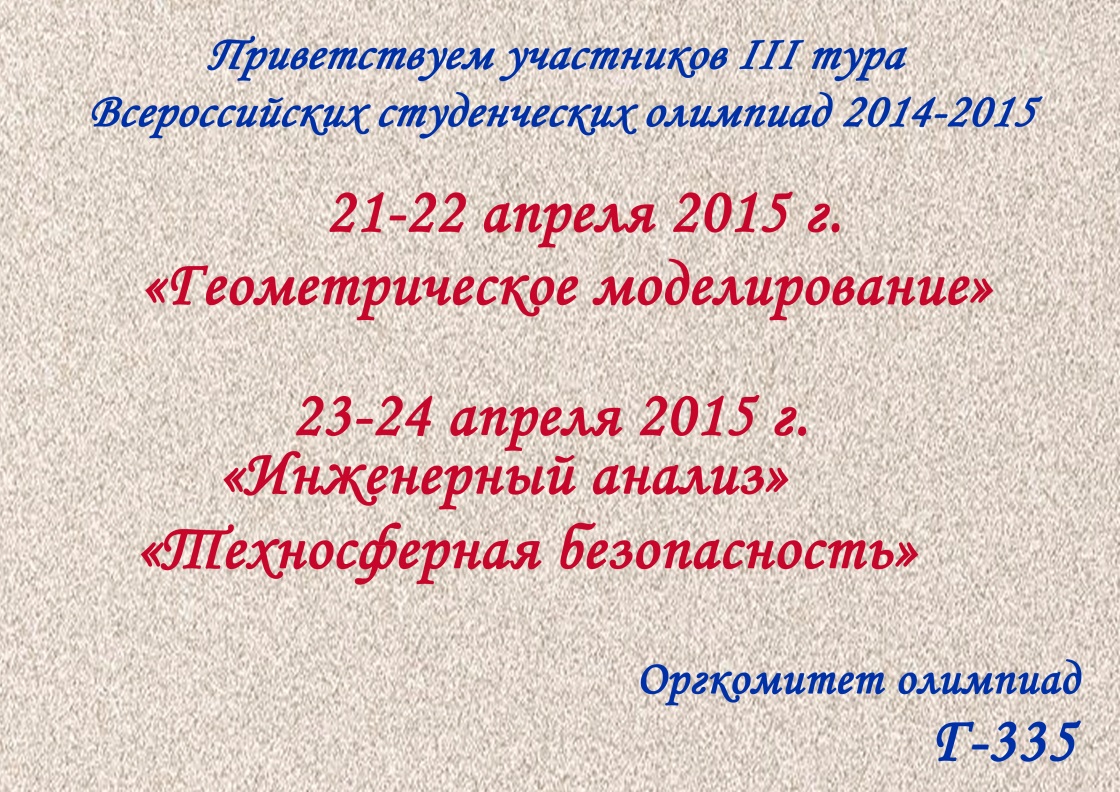 Приветствуем участников III тура Всероссийских студенческих олимпиад 2014-2015

21-22 апреля 2015 г.
«Геометрическое моделирование»

23-24 апреля 2015 г.
«Инженерный анализ»
«Техносферная безопасность»

Оргкомитет олимпиад
Г-335